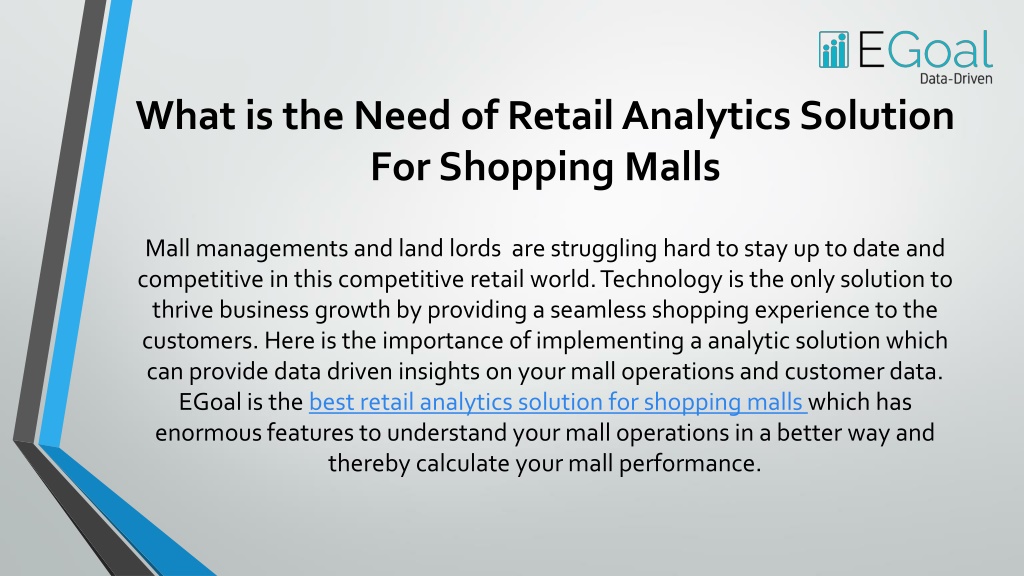 EGoal
Data-Driven

What is the Need of Retail Analytics Solution For Shopping Malls

Mall managements and land lords are struggling hard to stay up to date and competitive in this competitive retail world. Technology is the only solution to thrive business growth by providing a seamless shopping experience to the customers. Here is the importance of implementing a analytic solution which can provide data driven insights on your mall operations and customer data. EGoal is the best retail analytics solution for shopping malls which has enormous features to understand your mall operations in a better way and thereby calculate your mall performance.